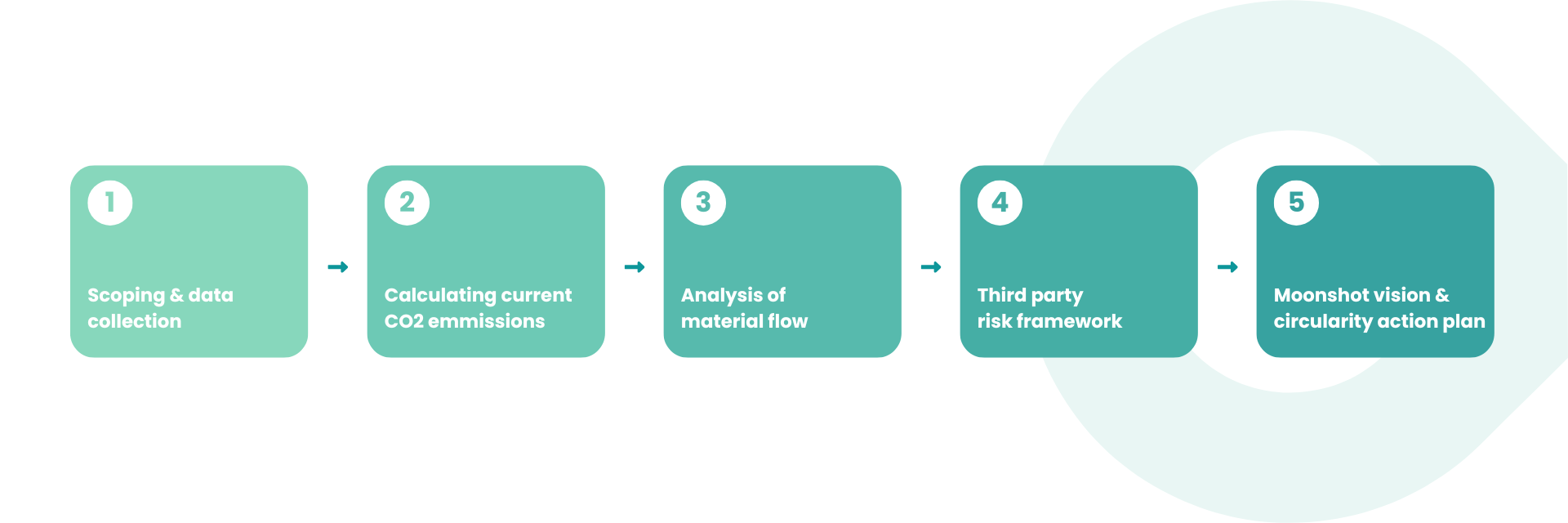 1
Scoping & data collection

2
Calculating current CO2 emmissions

3
Analysis of material flow

4
Third party risk framework

5
Moonshot vision & circularity action plan